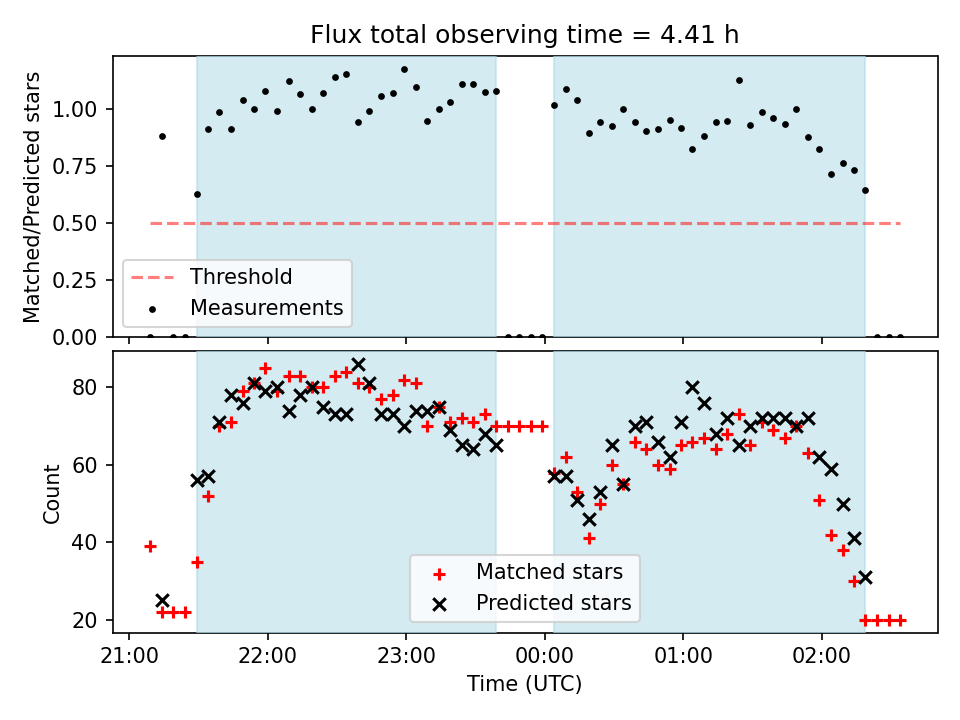 Flux total observing time = 4.41 h

Matched/Predicted stars

1.00
0.75
0.50
0.25
0.00

Threshold
Measurements

Count

80
60
40
20

Matched stars
Predicted stars

21:00
22:00
23:00
00:00
01:00
02:00

Time (UTC)